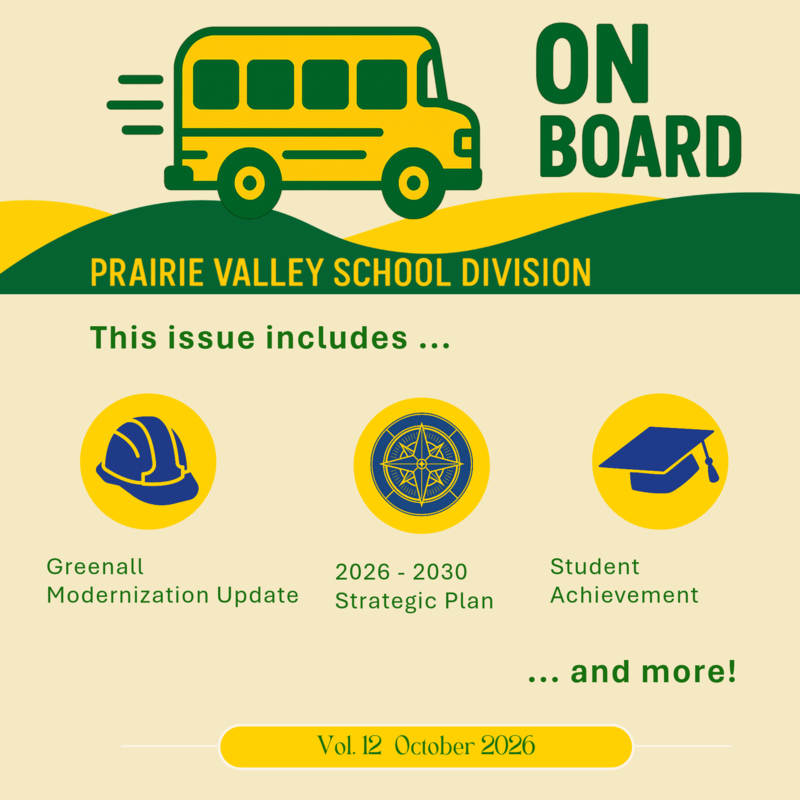 ON
BOARD

PRAIRIE VALLEY SCHOOL DIVISION

This issue includes ...

Greenall
Modernization Update

2026 - 2030
Strategic Plan

Student
Achievement

... and more!

Vol. 12 October 2026